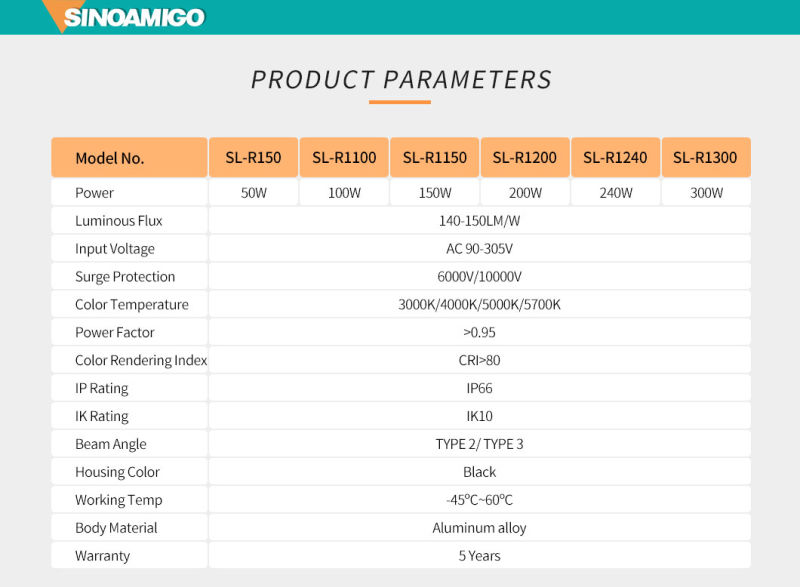 SINOAMIGO

PRODUCT PARAMETERS

| Model No. | SL-R150 | SL-R1100 | SL-R1150 | SL-R1200 | SL-R1240 | SL-R1300 |
|---|---|---|---|---|---|---|
| Power | 50W | 100W | 150W | 200W | 240W | 300W |
| Luminous Flux | 140-150LM/W | | | | | |
| Input Voltage | AC 90-305V | | | | | |
| Surge Protection | 6000V/10000V | | | | | |
| Color Temperature | 3000K/4000K/5000K/5700K | | | | | |
| Power Factor | >0.95 | | | | | |
| Color Rendering Index | CRI>80 | | | | | |
| IP Rating | IP66 | | | | | |
| IK Rating | IK10 | | | | | |
| Beam Angle | TYPE 2/ TYPE 3 | | | | | |
| Housing Color | Black | | | | | |
| Working Temp | -45°C~60°C | | | | | |
| Body Material | Aluminum alloy | | | | | |
| Warranty | 5 Years | | | | | |